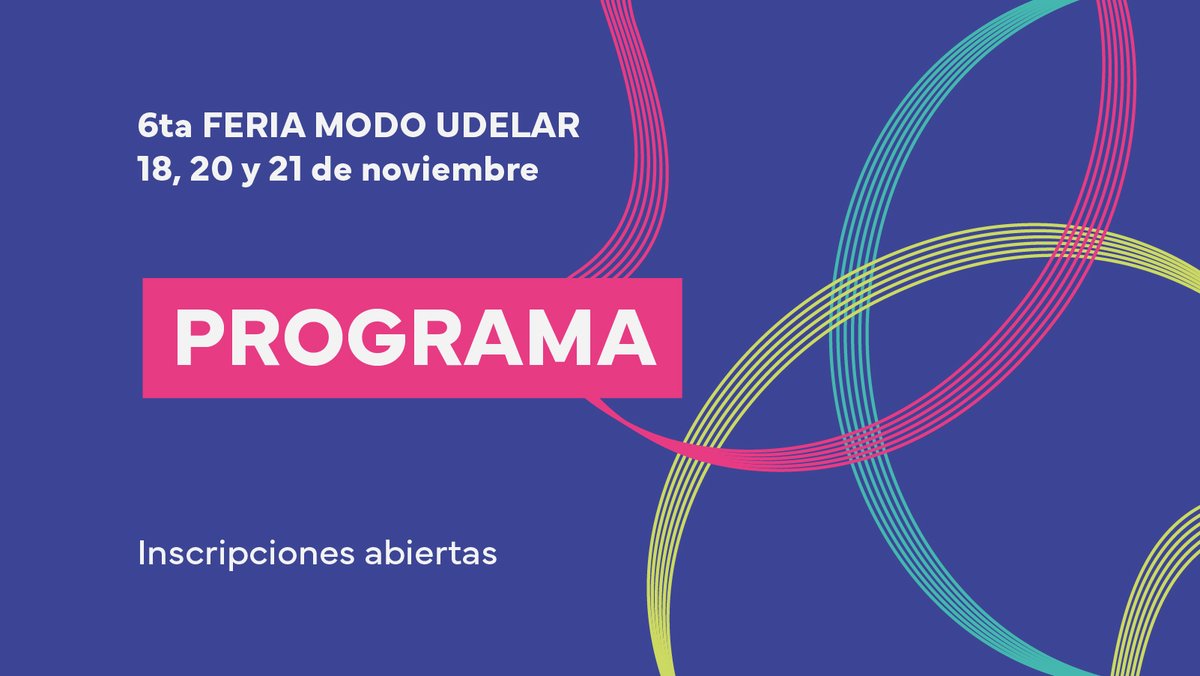 6ta FERIA MODO UDELAR
18, 20 y 21 de noviembre

PROGRAMA

Inscripciones abiertas